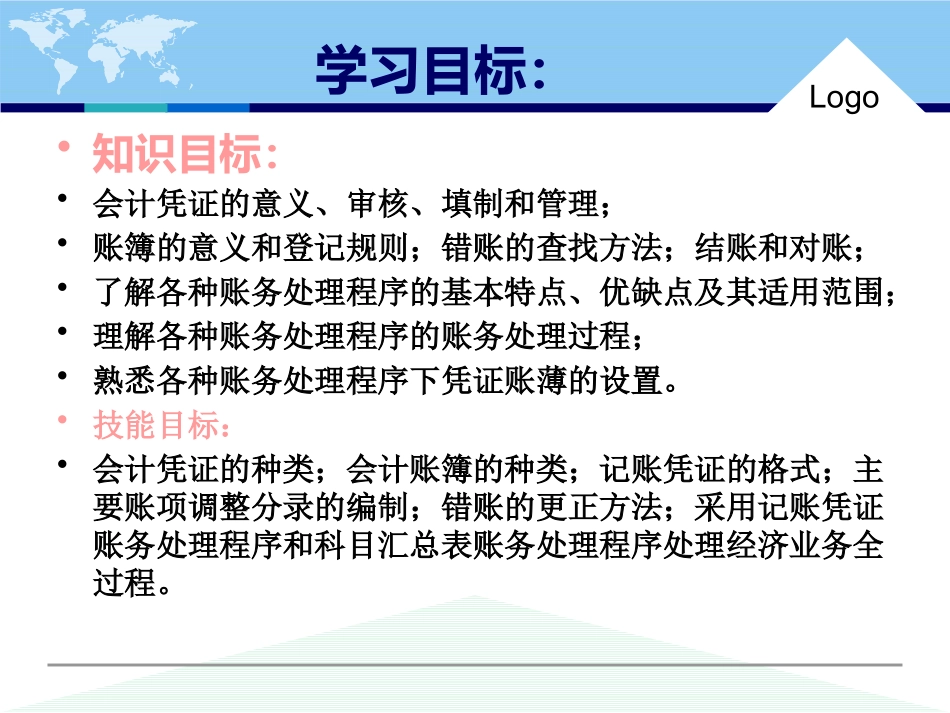 学习目标:

Logo

• 知识目标:
• 会计凭证的意义、审核、填制和管理;
• 账簿的意义和登记规则;错账的查找方法;结账和对账;
• 了解各种账务处理程序的基本特点、优缺点及其适用范围;
• 理解各种账务处理程序的账务处理过程;
• 熟悉各种账务处理程序下凭证账簿的设置。
• 技能目标:
• 会计凭证的种类;会计账簿的种类;记账凭证的格式;主要账项调整分录的编制;错账的更正方法;采用记账凭证账务处理程序和科目汇总表账务处理程序处理经济业务全过程。